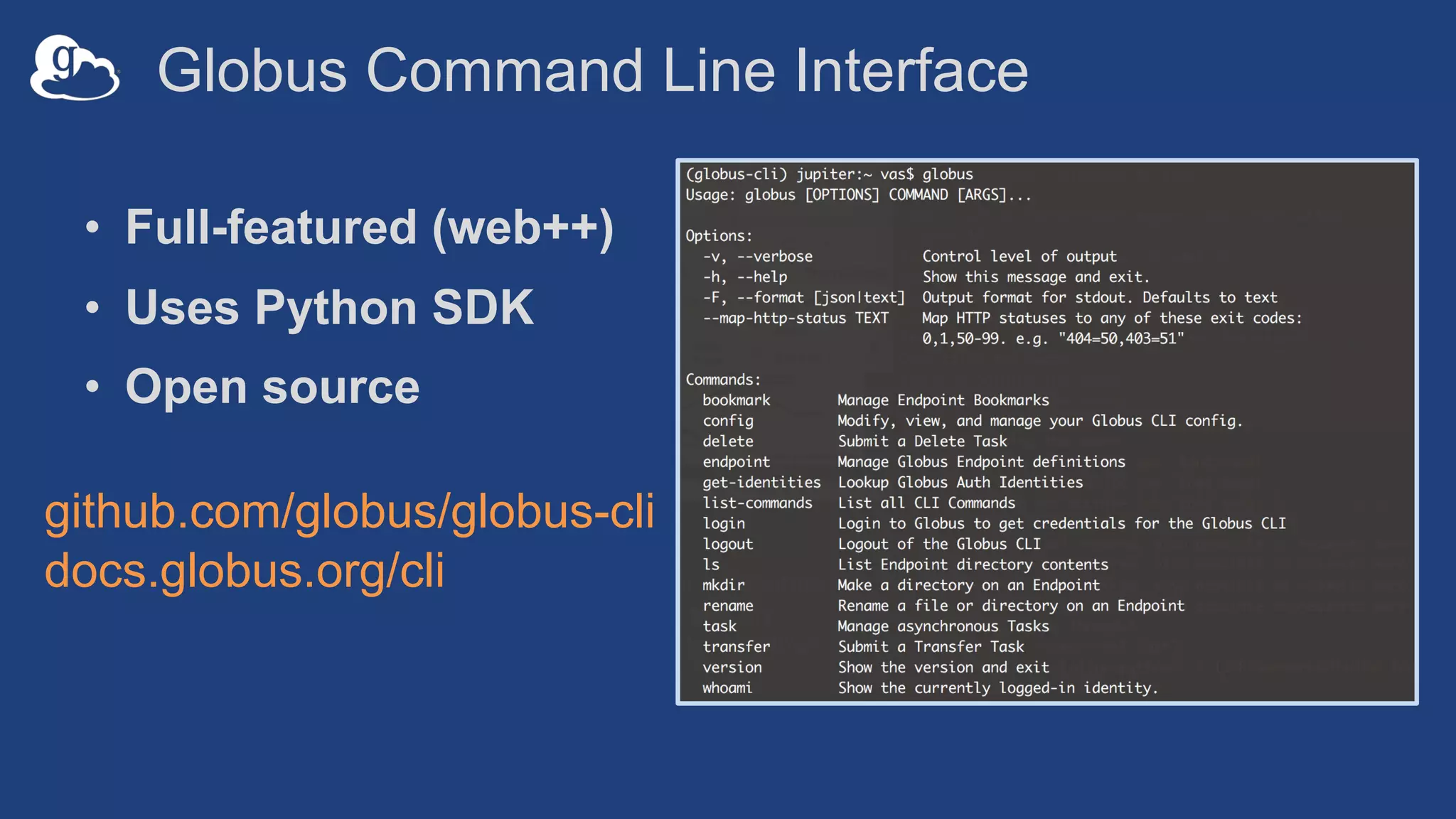 g

Globus Command Line Interface

• Full-featured (web++)
• Uses Python SDK
• Open source

github.com/globus/globus-cli
docs.globus.org/cli

(globus-cli) jupiter:~ vas$ globus
Usage: globus [OPTIONS] COMMAND [ARGS]...

Options:
-v, --verbose Control level of output
-h, --help Show this message and exit.
-F, --format [json|text] Output format for stdout. Defaults to text
--map-http-status TEXT Map HTTP statuses to any of these exit codes: 0,1,50-99. e.g. "404=50,403=51"

Commands:
bookmark Manage Endpoint Bookmarks
config Modify, view, and manage your Globus CLI config.
delete Submit a Delete Task
endpoint Manage Globus Endpoint definitions
get-identities Lookup Globus Auth Identities
list-commands List all CLI Commands
login Login to Globus to get credentials for the Globus CLI
logout Logout of the Globus CLI
ls List Endpoint directory contents
mkdir Make a directory on an Endpoint
rename Rename a file or directory on an Endpoint
task Manage asynchronous Tasks
transfer Submit a Transfer Task
version Show the version and exit
whoami Show the currently logged-in identity.